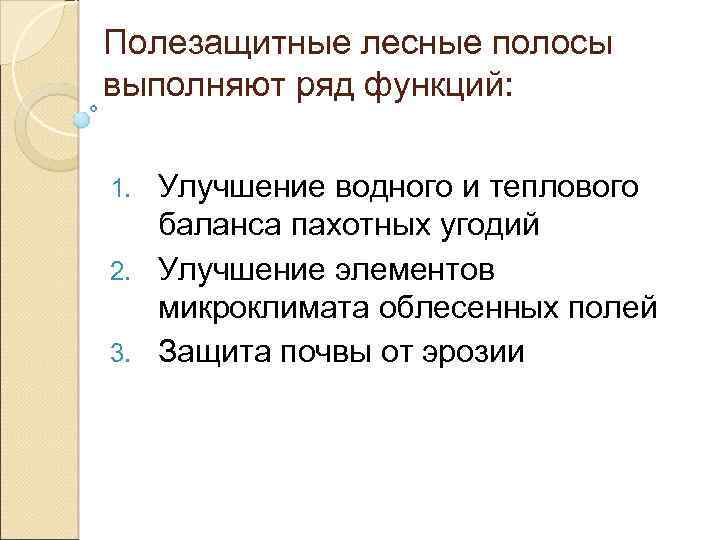 Полезащитные лесные полосы выполняют ряд функций:

1. Улучшение водного и теплового баланса пахотных угодий
2. Улучшение элементов микроклимата облесенных полей
3. Защита почвы от эрозии